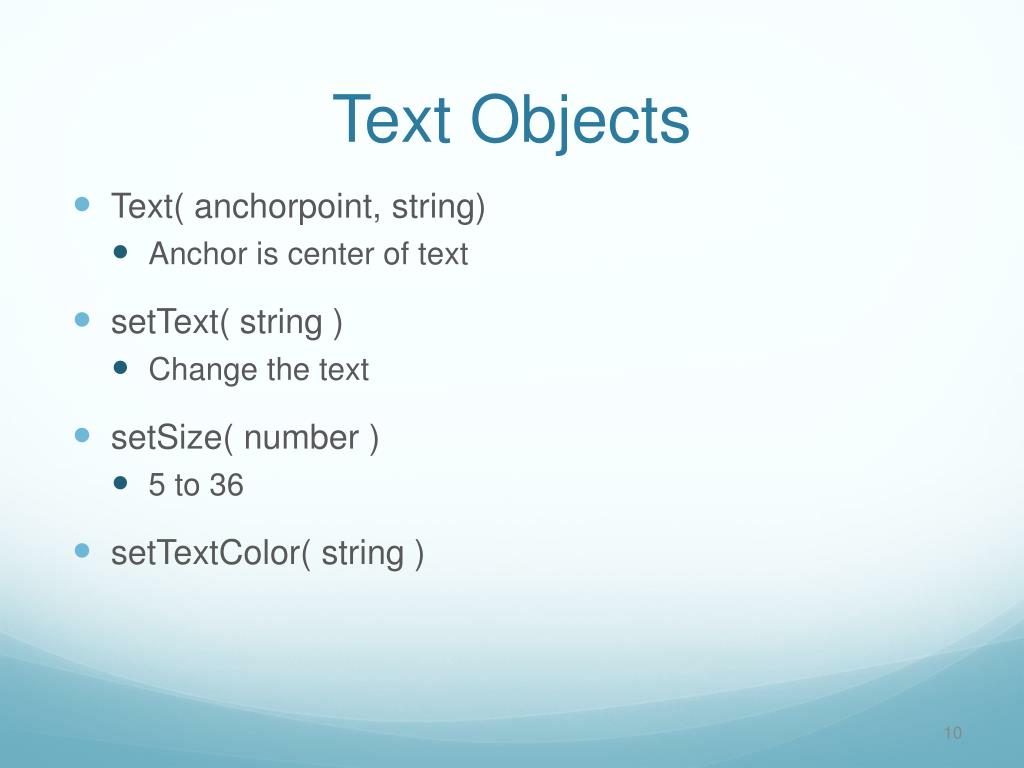 Text Objects

- Text( anchorpoint, string)
  - Anchor is center of text
- setText( string )
  - Change the text
- setSize( number )
  - 5 to 36
- setTextColor( string )

10